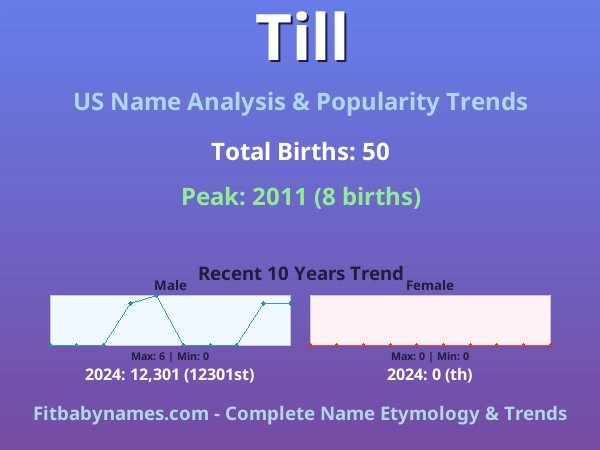 Till

US Name Analysis & Popularity Trends

Total Births: 50

Peak: 2011 (8 births)

Recent 10 Years Trend

Male

Max: 6 | Min: 0

2024: 12,301 (12301st)

Female

Max: 0 | Min: 0

2024: 0 (th)

Fitbabynames.com - Complete Name Etymology & Trends